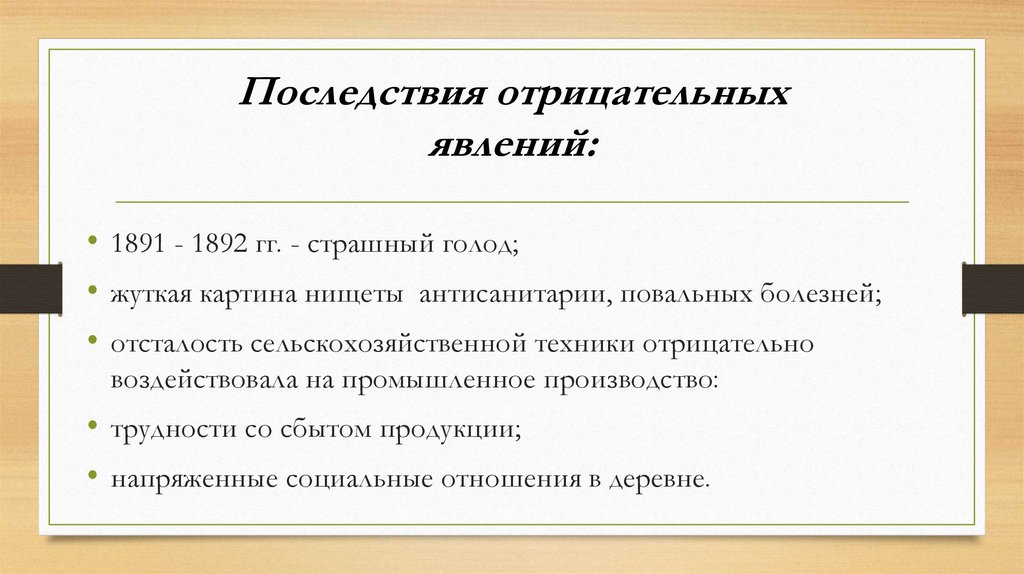 Последствия отрицательных явлений:

• 1891 - 1892 гг. - страшный голод;
• жуткая картина нищеты антисанитарии, повальных болезней;
• отсталость сельскохозяйственной техники отрицательно воздействовала на промышленное производство:
• трудности со сбытом продукции;
• напряженные социальные отношения в деревне.